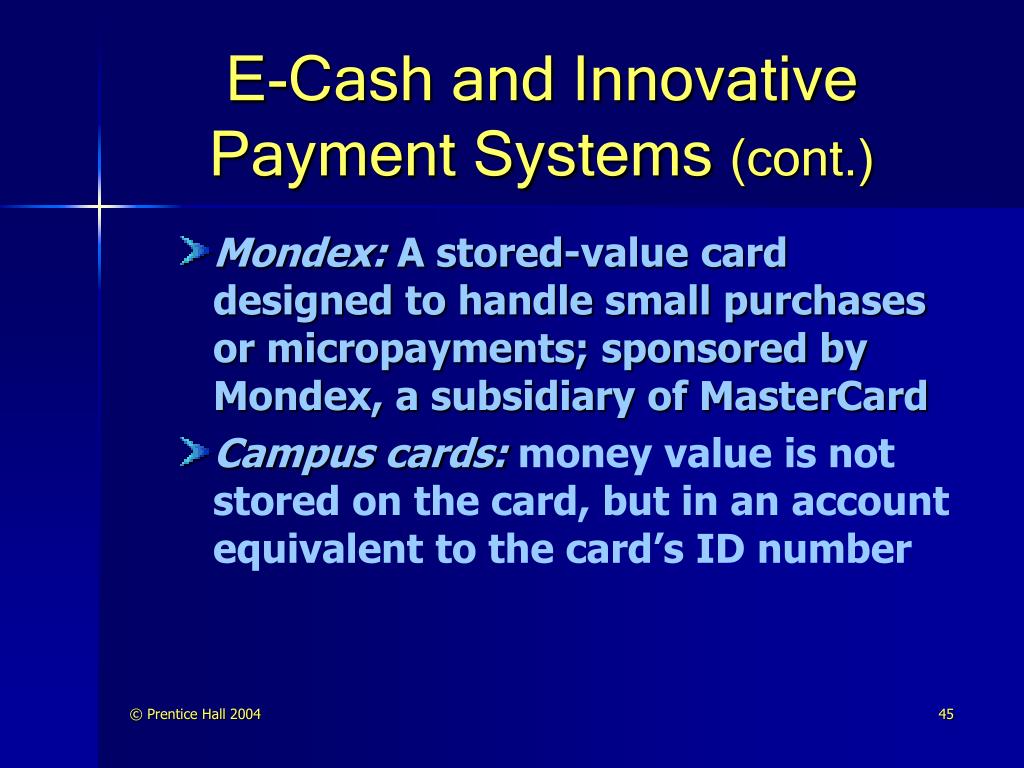 E-Cash and Innovative Payment Systems (cont.)

Mondex: A stored-value card designed to handle small purchases or micropayments; sponsored by Mondex, a subsidiary of MasterCard

Campus cards: money value is not stored on the card, but in an account equivalent to the card's ID number

© Prentice Hall 2004

45